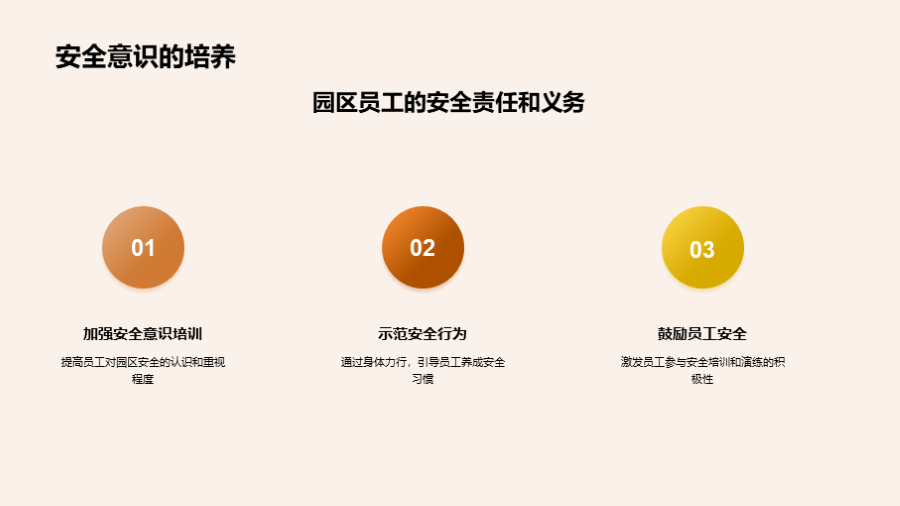 安全意识的培养

园区员工的安全责任和义务

01

加强安全意识培训

提高员工对园区安全的认识和重视程度

02

示范安全行为

通过身体力行，引导员工养成安全习惯

03

鼓励员工安全

激发员工参与安全培训和演练的积极性